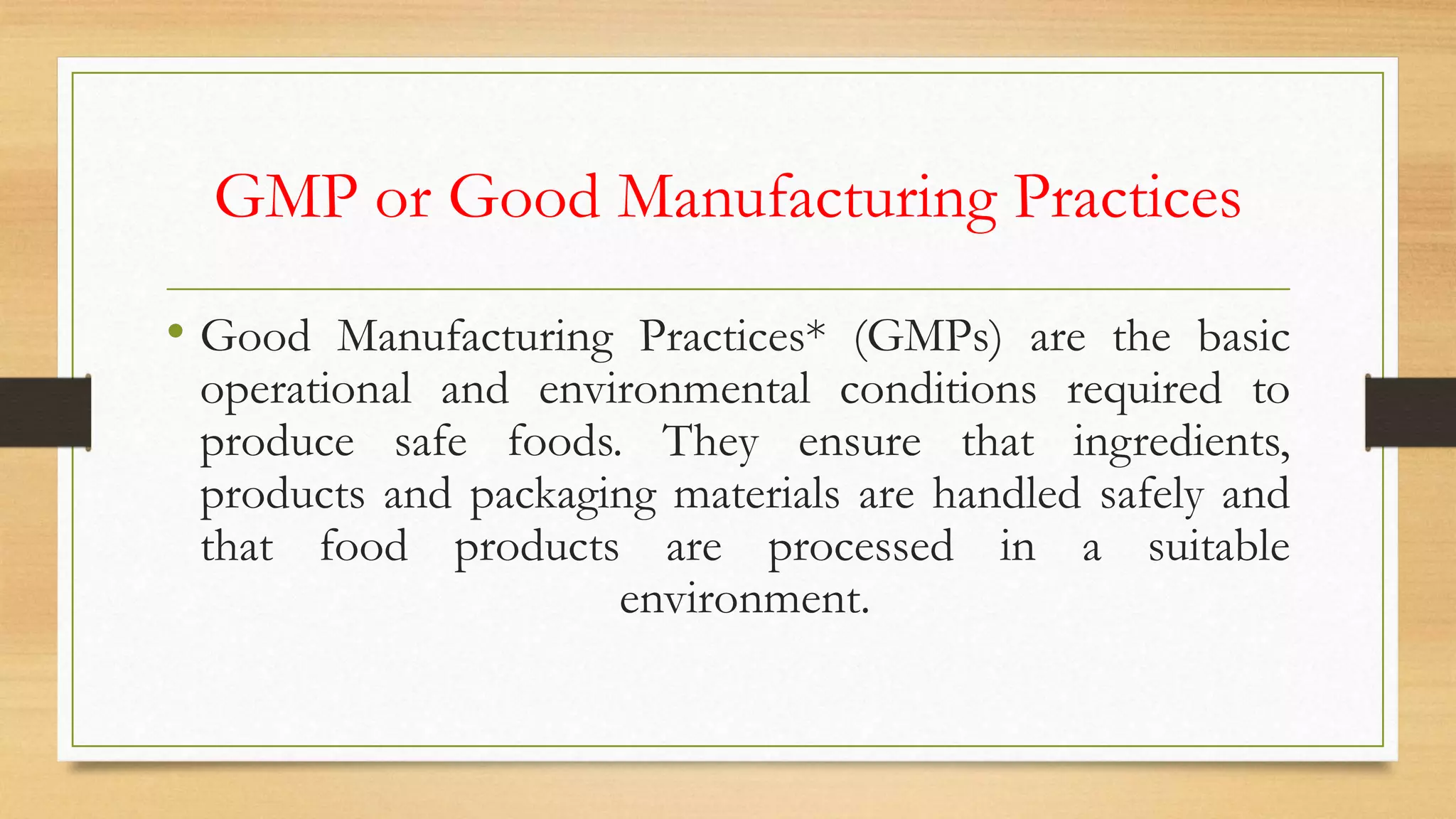 GMP or Good Manufacturing Practices

• Good Manufacturing Practices* (GMPs) are the basic operational and environmental conditions required to produce safe foods. They ensure that ingredients, products and packaging materials are handled safely and that food products are processed in a suitable environment.